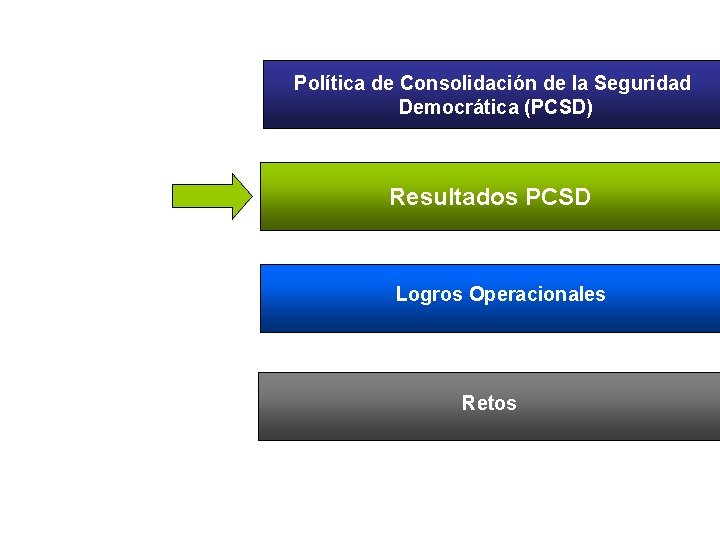 Política de Consolidación de la Seguridad Democrática (PCSD)

Resultados PCSD

Logros Operacionales

Retos